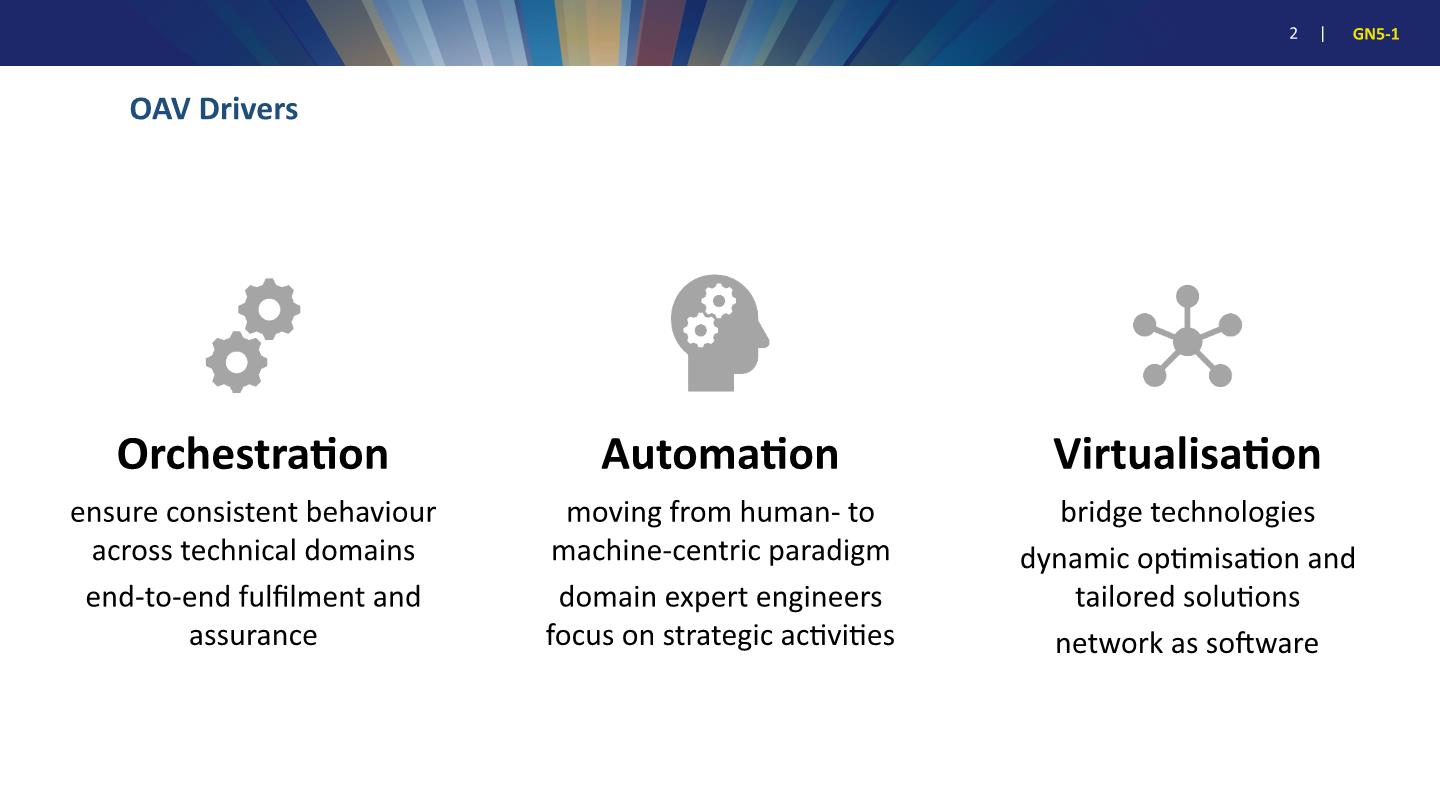 2 | GN5-1

OAV Drivers

Orchestration

ensure consistent behaviour across technical domains

end-to-end fulfilment and assurance

Automation

moving from human- to machine-centric paradigm

domain expert engineers focus on strategic activities

Virtualisation

bridge technologies

dynamic optimisation and tailored solutions

network as software